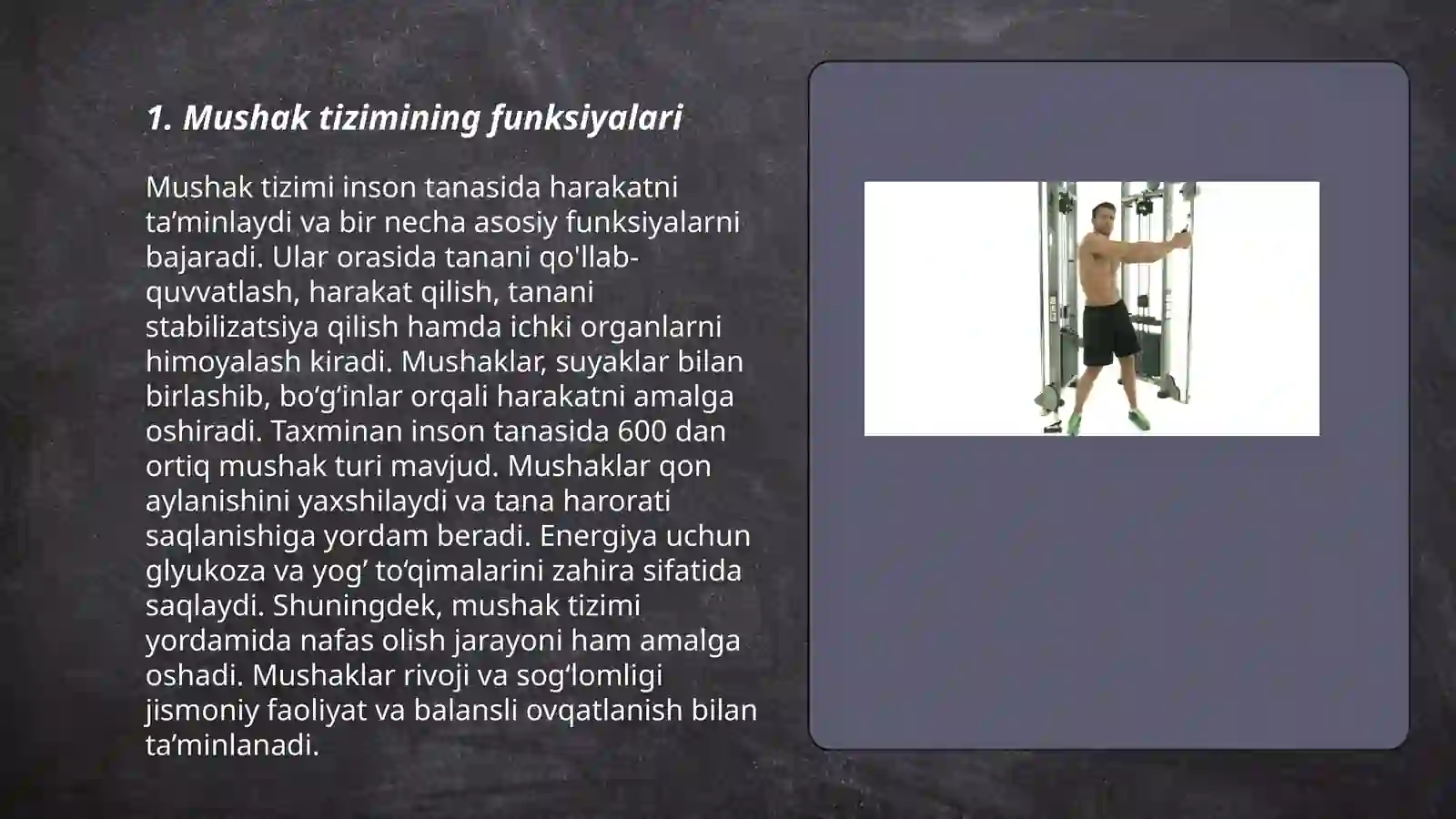 1. Mushak tizimining funksiyalari

Mushak tizimi inson tanasida harakatni ta’minlaydi va bir necha asosiy funksiyalarni bajaradi. Ular orasida tanani qo'llab-quvvatlash, harakat qilish, tanani stabilizatsiya qilish hamda ichki organlarni himoyalash kiradi. Mushaklar, suyaklar bilan birlashib, bo‘g‘inlar orqali harakatni amalga oshiradi. Taxminan inson tanasida 600 dan ortiq mushak turi mavjud. Mushaklar qon aylanishini yaxshilaydi va tana harorati saqlanishiga yordam beradi. Energiya uchun glyukoza va yog’ to‘qimalarini zahira sifatida saqlaydi. Shuningdek, mushak tizimi yordamida nafas olish jarayoni ham amalga oshadi. Mushaklar rivoji va sog‘lomligi jismoniy faoliyat va balansli ovqatlanish bilan ta’minlanadi.